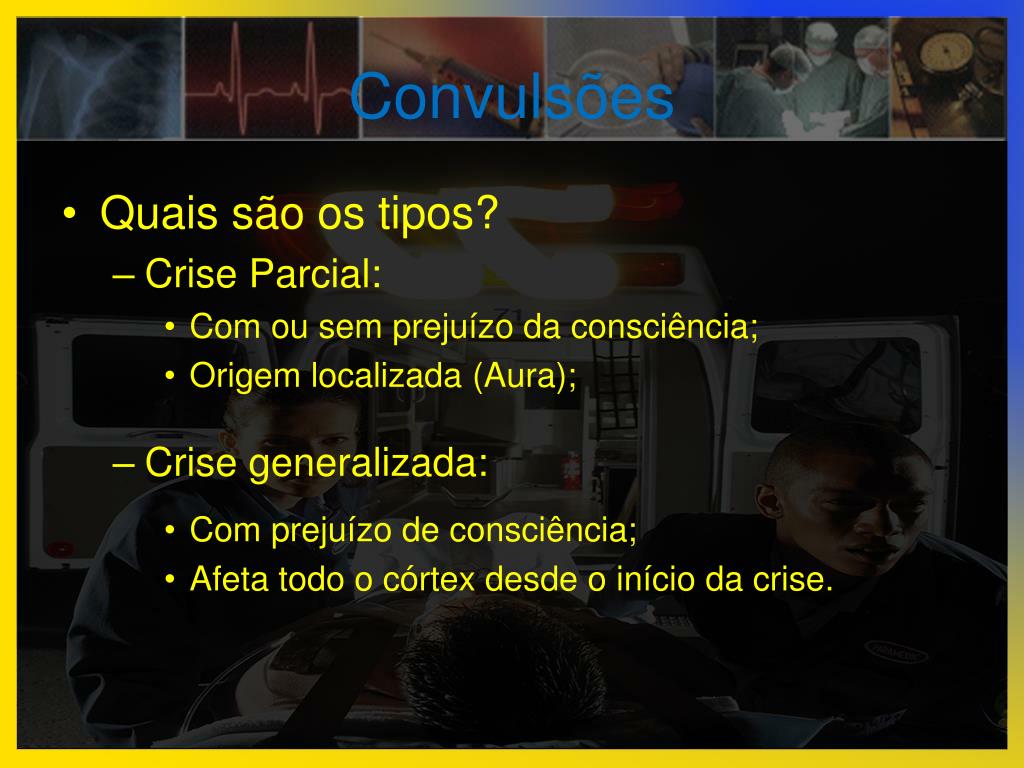 Convulsões

• Quais são os tipos?
– Crise Parcial:
• Com ou sem prejuízo da consciência;
• Origem localizada (Aura);

– Crise generalizada:
• Com prejuízo de consciência;
• Afeta todo o córtex desde o início da crise.